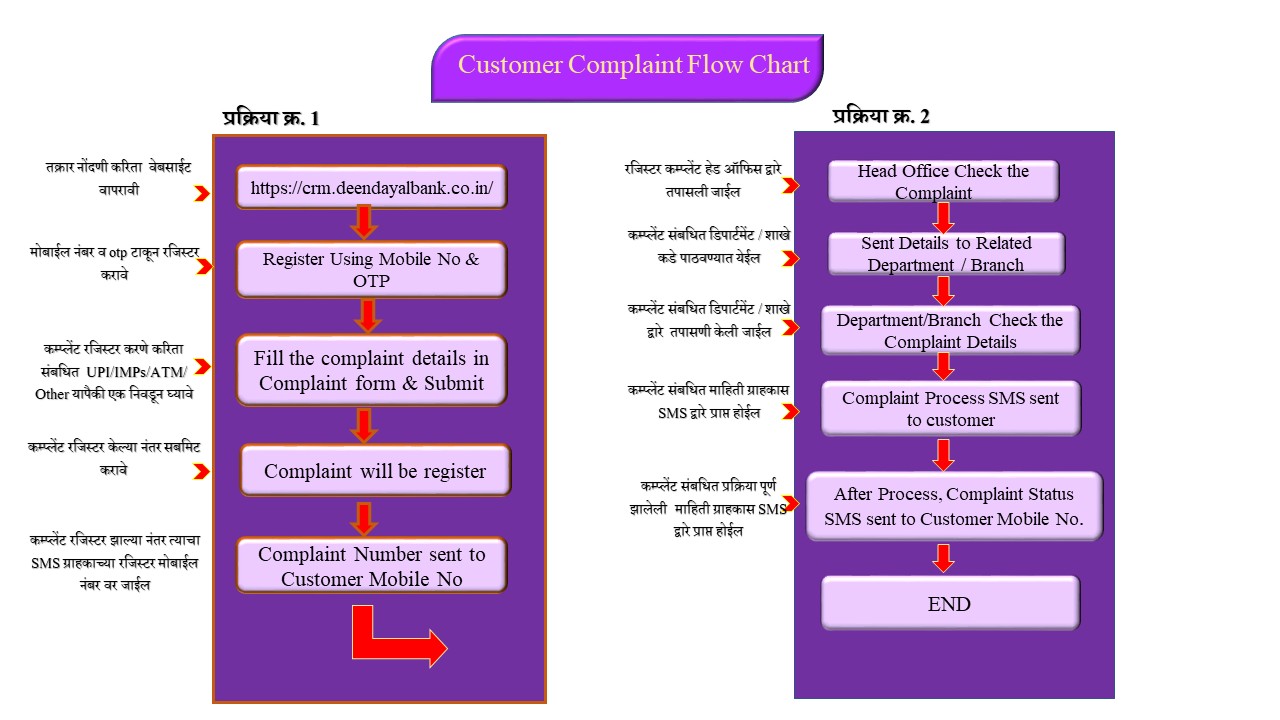 Customer Complaint Flow Chart

प्रक्रिया क्र. 1

तक्रार नोंदणी करिता वेबसाईट वापरावी

https://crm.deendayalbank.co.in/

मोबाईल नंबर व otp टाकून रजिस्टर करावे

Register Using Mobile No & OTP

कम्प्लेंट रजिस्टर करणे करिता संबधित UPI/IMPs/ATM/ Other यापैकी एक निवडून घ्यावे

Fill the complaint details in Complaint form & Submit

कम्प्लेंट रजिस्टर केल्या नंतर सबमिट करावे

Complaint will be register

कम्प्लेंट रजिस्टर झाल्या नंतर त्याचा SMS ग्राहकाच्या रजिस्टर मोबाईल नंबर वर जाईल

Complaint Number sent to Customer Mobile No

प्रक्रिया क्र. 2

रजिस्टर कम्प्लेंट हेड ऑफिस द्वारे तपासली जाईल

Head Office Check the Complaint

कम्प्लेंट संबधित डिपार्टमेंट / शाखे कडे पाठवण्यात येईल

Sent Details to Related Department / Branch

कम्प्लेंट संबधित डिपार्टमेंट / शाखे द्वारे तपासणी केली जाईल

Department/Branch Check the Complaint Details

कम्प्लेंट संबधित माहिती ग्राहकास SMS द्वारे प्राप्त होईल

Complaint Process SMS sent to customer

कम्प्लेंट संबधित प्रक्रिया पूर्ण झालेली माहिती ग्राहकास SMS द्वारे प्राप्त होईल

After Process, Complaint Status SMS sent to Customer Mobile No.

END